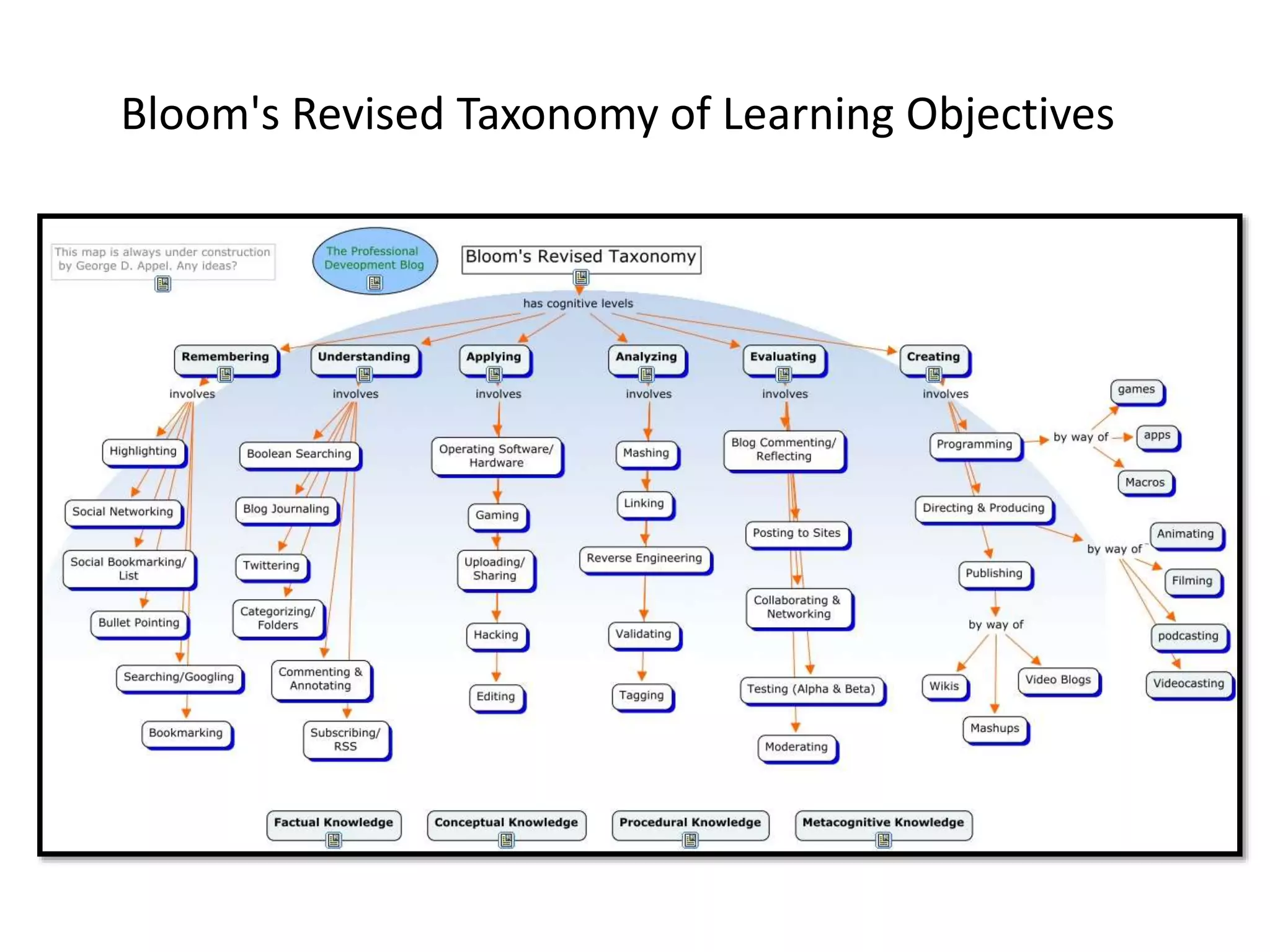 Bloom's Revised Taxonomy of Learning Objectives

This map is always under construction by George D. Appel. Any ideas?

The Professional Deveopment Blog

Bloom's Revised Taxonomy

has cognitive levels

Remembering

involves

Highlighting

Social Networking

Social Bookmarking/ List

Bullet Pointing

Searching/Googling

Bookmarking

Understanding

involves

Boolean Searching

Blog Journaling

Twittering

Categorizing/ Folders

Commenting & Annotating

Subscribing/ RSS

Applying

involves

Operating Software/ Hardware

Gaming

Uploading/ Sharing

Hacking

Editing

Analyzing

involves

Mashing

Linking

Reverse Engineering

Validating

Tagging

Evaluating

involves

Blog Commenting/ Reflecting

Posting to Sites

Collaborating & Networking

Testing (Alpha & Beta)

Moderating

Creating

involves

Programming

by way of

games

apps

Macros

Directing & Producing

by way of

Animating

Filming

podcasting

Videocasting

Publishing

by way of

Wikis

Video Blogs

Mashups

Factual Knowledge

Conceptual Knowledge

Procedural Knowledge

Metacognitive Knowledge